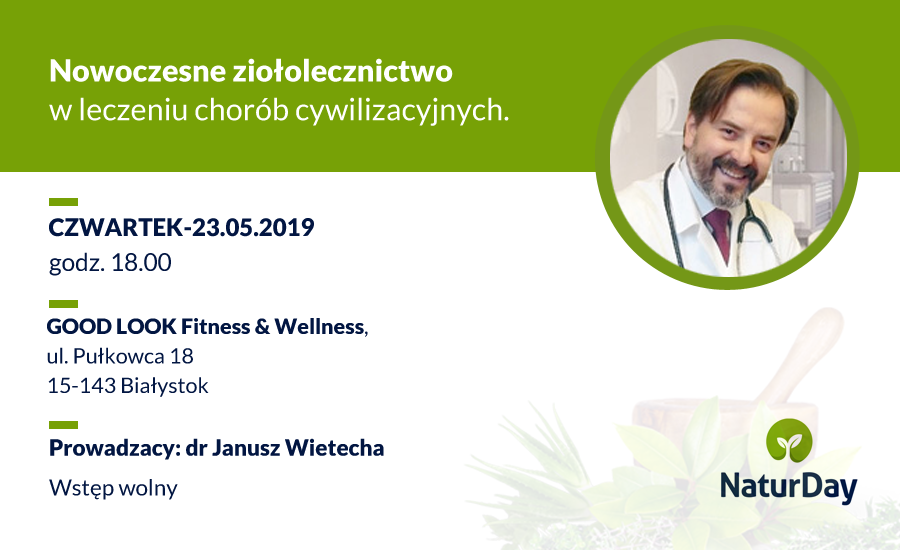 Nowoczesne ziołolecznictwo
w leczeniu chorób cywilizacyjnych.

CZWARTEK-23.05.2019
godz. 18.00

GOOD LOOK Fitness & Wellness,
ul. Pułkowca 18
15-143 Białystok

Prowadzacy: dr Janusz Wietecha

Wstęp wolny

NaturDay